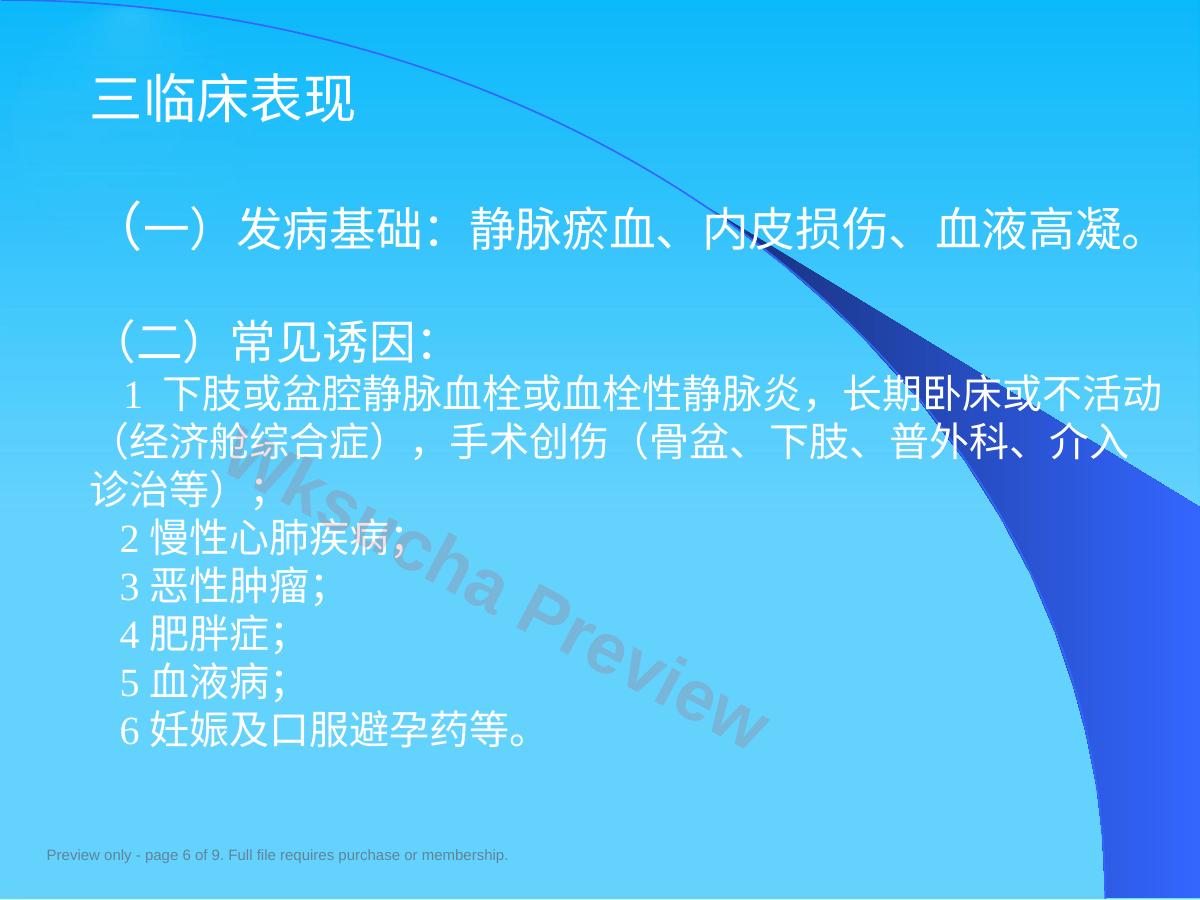 三临床表现

（一）发病基础：静脉瘀血、内皮损伤、血液高凝。

（二）常见诱因：
1 下肢或盆腔静脉血栓或血栓性静脉炎，长期卧床或不活动（经济舱综合症），手术创伤（骨盆、下肢、普外科、介入诊治等）；
2 慢性心肺疾病；
3 恶性肿瘤；
4 肥胖症；
5 血液病；
6 妊娠及口服避孕药等。

Wksucha Preview

Preview only - page 6 of 9. Full file requires purchase or membership.